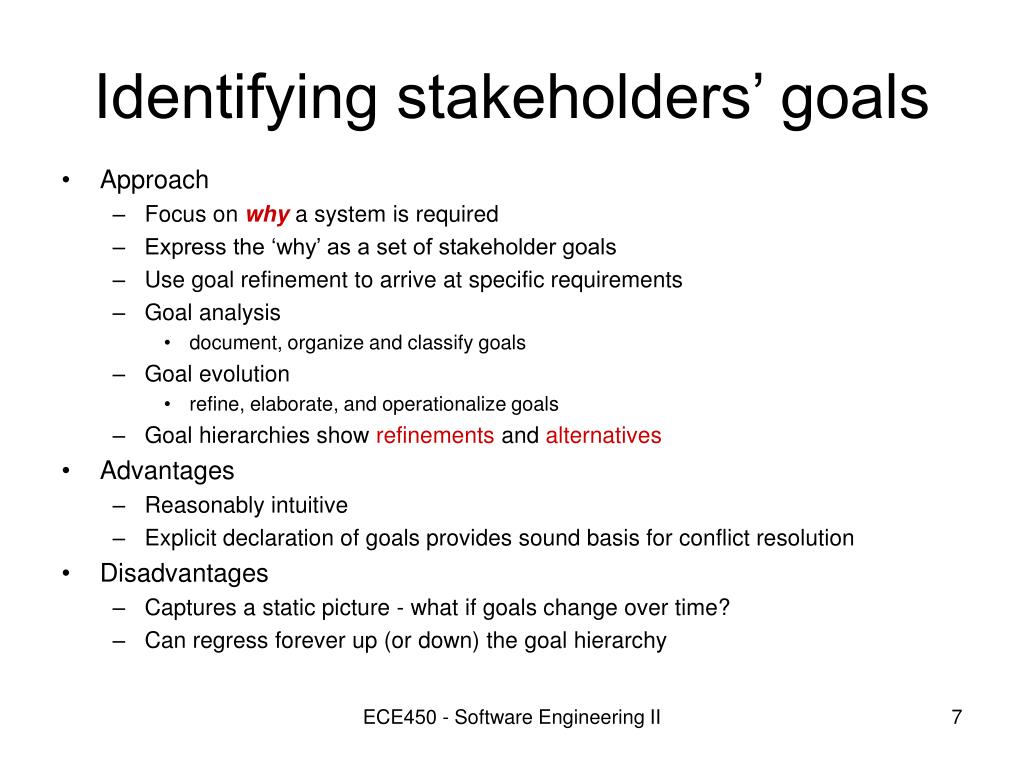 Identifying stakeholders’ goals

• Approach
– Focus on why a system is required
– Express the ‘why’ as a set of stakeholder goals
– Use goal refinement to arrive at specific requirements
– Goal analysis
• document, organize and classify goals
– Goal evolution
• refine, elaborate, and operationalize goals
– Goal hierarchies show refinements and alternatives
• Advantages
– Reasonably intuitive
– Explicit declaration of goals provides sound basis for conflict resolution
• Disadvantages
– Captures a static picture - what if goals change over time?
– Can regress forever up (or down) the goal hierarchy

ECE450 - Software Engineering II

7